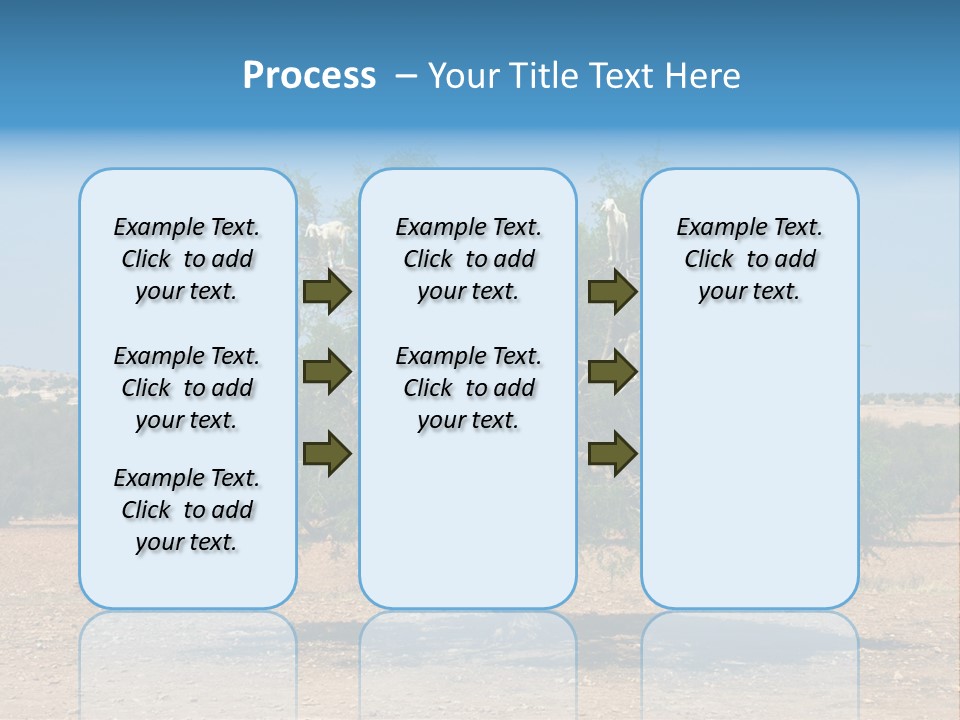 Process – Your Title Text Here

Example Text. Click to add your text.

Example Text. Click to add your text.

Example Text. Click to add your text.

Example Text. Click to add your text.

Example Text. Click to add your text.

Example Text. Click to add your text.